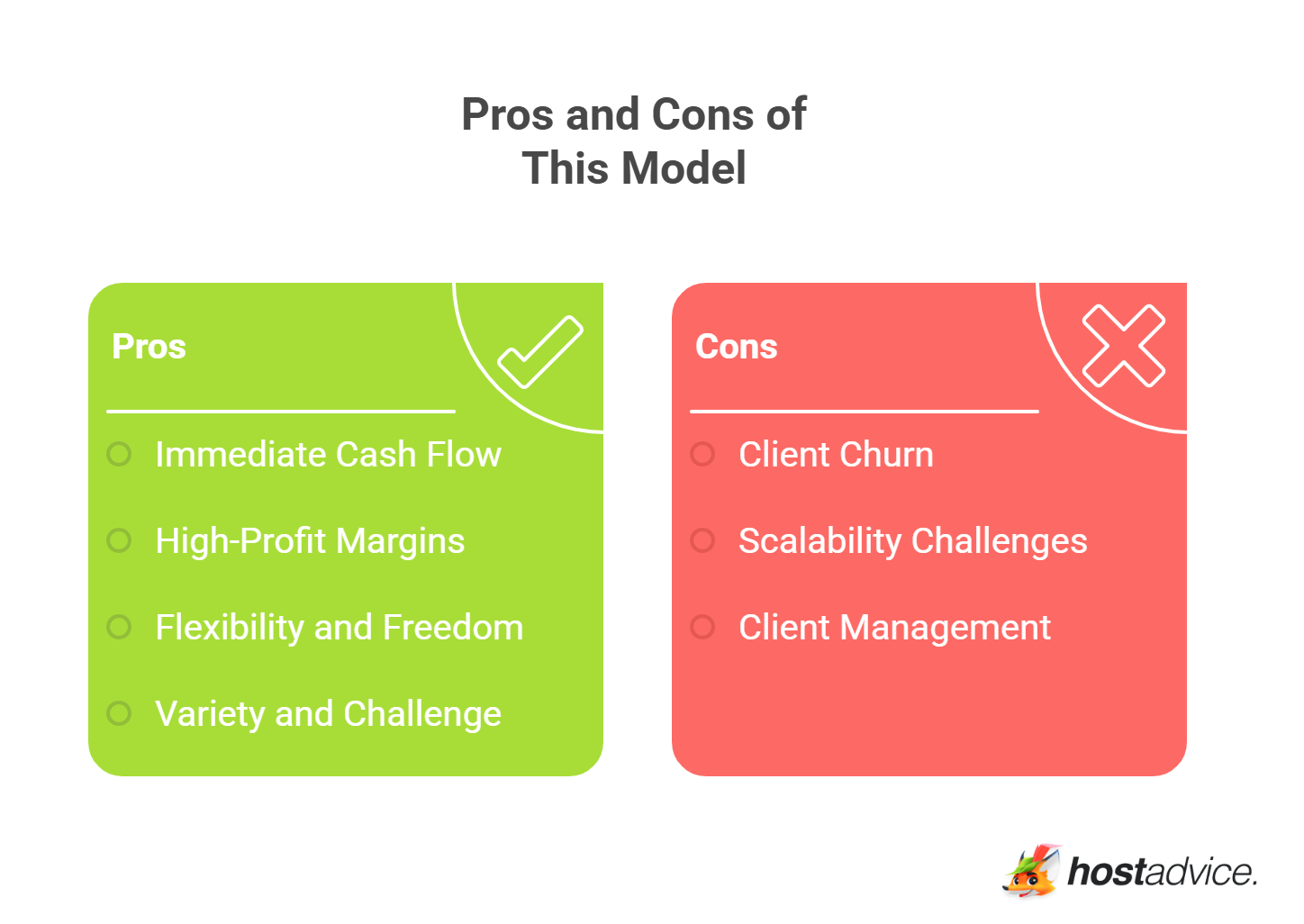 Pros and Cons of This Model

Pros

Immediate Cash Flow

High-Profit Margins

Flexibility and Freedom

Variety and Challenge

Cons

Client Churn

Scalability Challenges

Client Management

hostadvice.